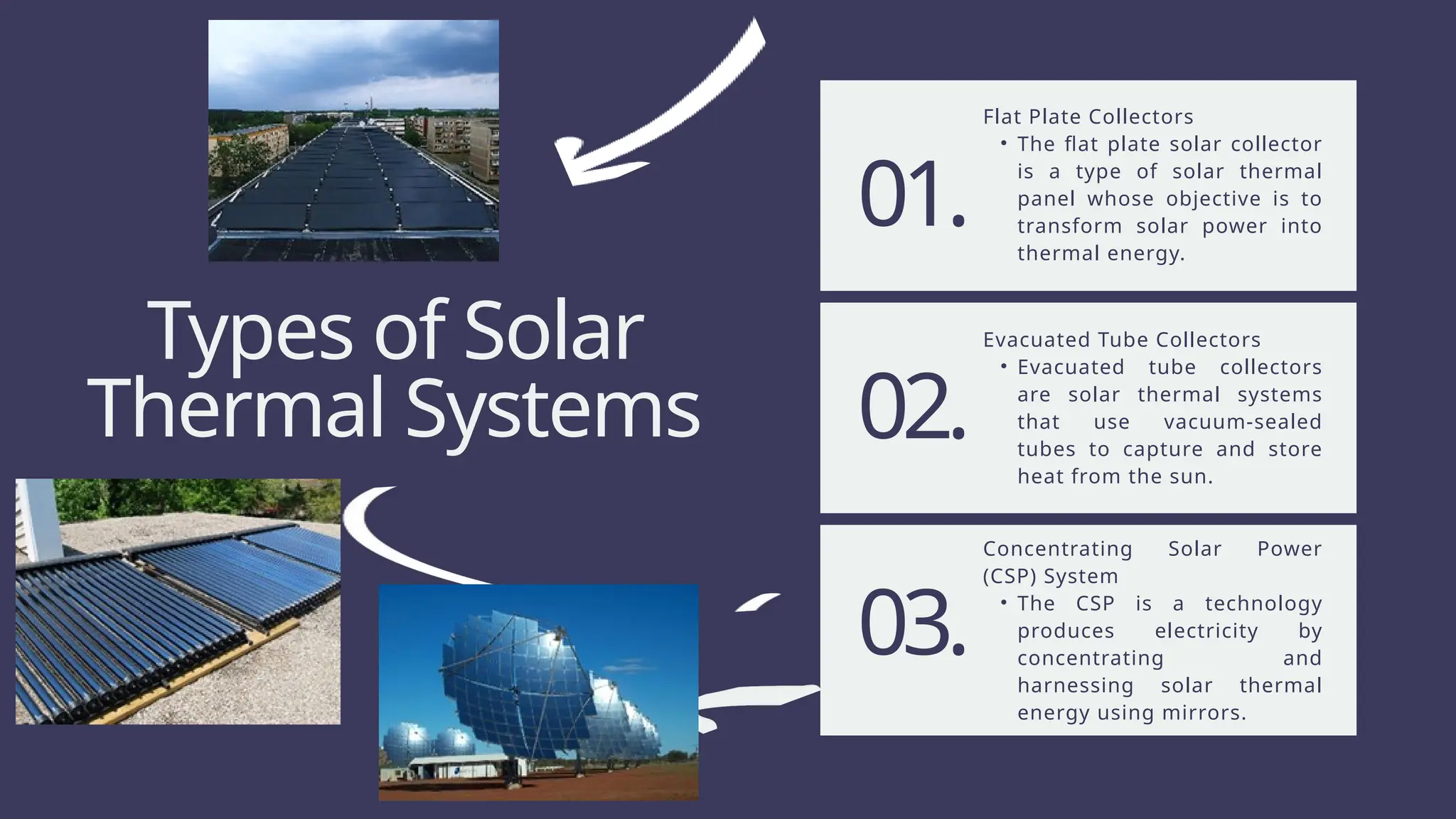 Types of Solar Thermal Systems

01.

Flat Plate Collectors

• The flat plate solar collector is a type of solar thermal panel whose objective is to transform solar power into thermal energy.

02.

Evacuated Tube Collectors

• Evacuated tube collectors are solar thermal systems that use vacuum-sealed tubes to capture and store heat from the sun.

03.

Concentrating Solar Power (CSP) System

• The CSP is a technology produces electricity by concentrating and harnessing solar thermal energy using mirrors.